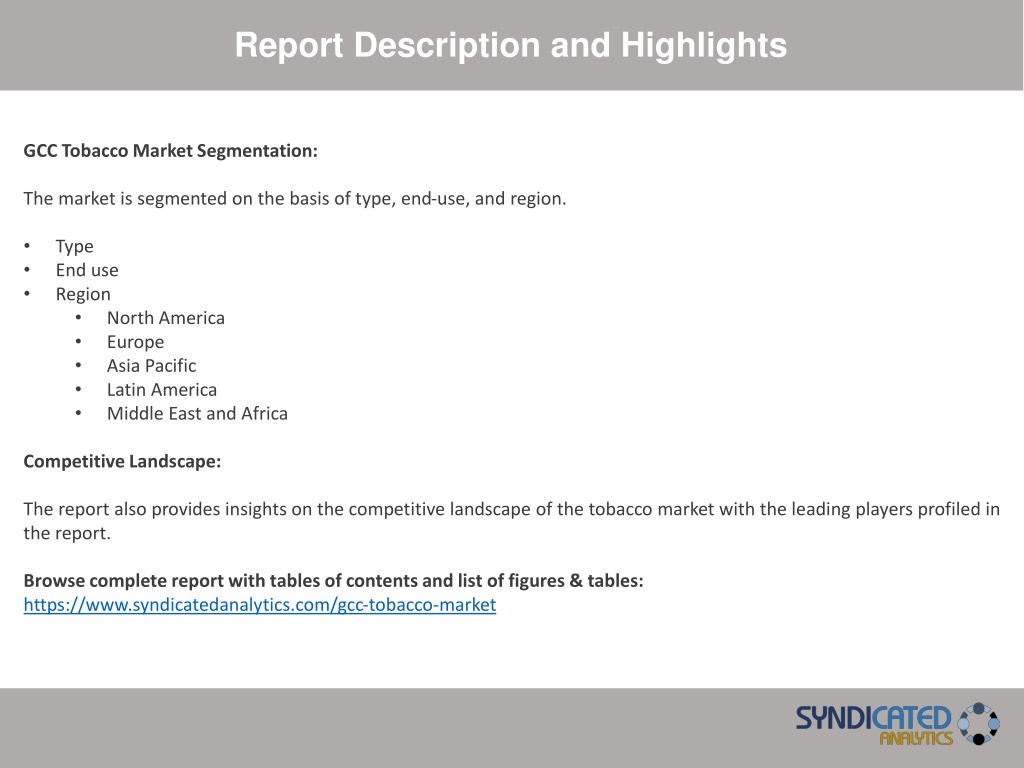 Report Description and Highlights

GCC Tobacco Market Segmentation:

The market is segmented on the basis of type, end-use, and region.

• Type
• End use
• Region
  • North America
  • Europe
  • Asia Pacific
  • Latin America
  • Middle East and Africa

Competitive Landscape:

The report also provides insights on the competitive landscape of the tobacco market with the leading players profiled in the report.

Browse complete report with tables of contents and list of figures & tables:
https://www.syndicatedanalytics.com/gcc-tobacco-market

SYNDICATED ANALYTICS